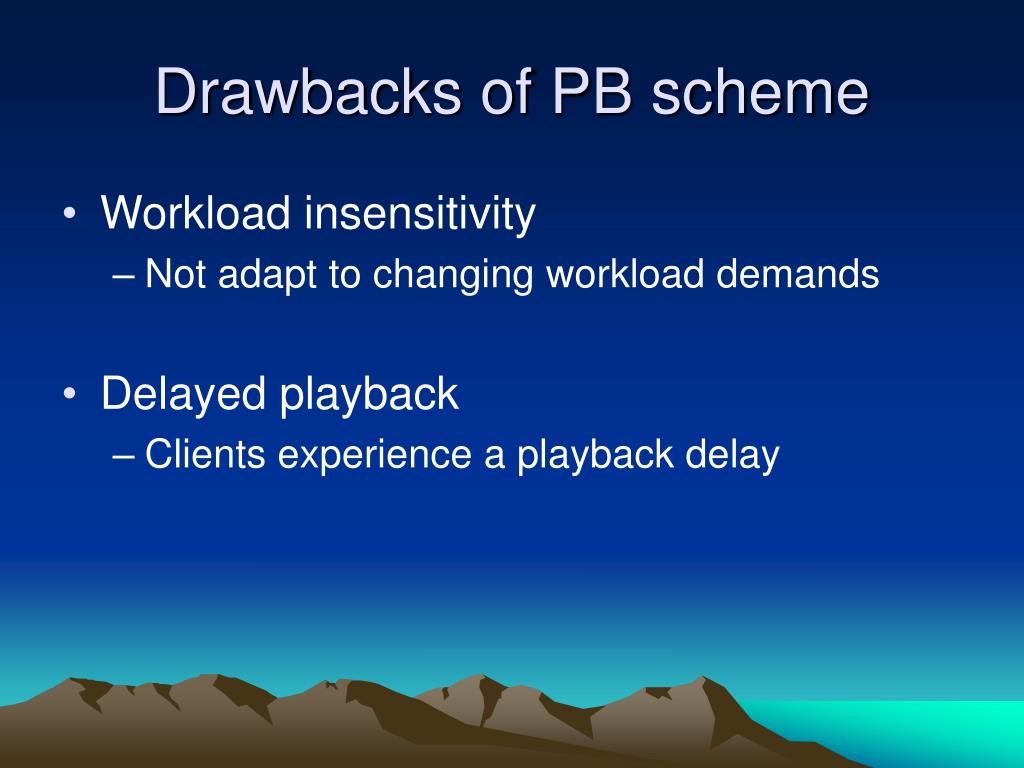 Drawbacks of PB scheme

• Workload insensitivity
– Not adapt to changing workload demands

• Delayed playback
– Clients experience a playback delay